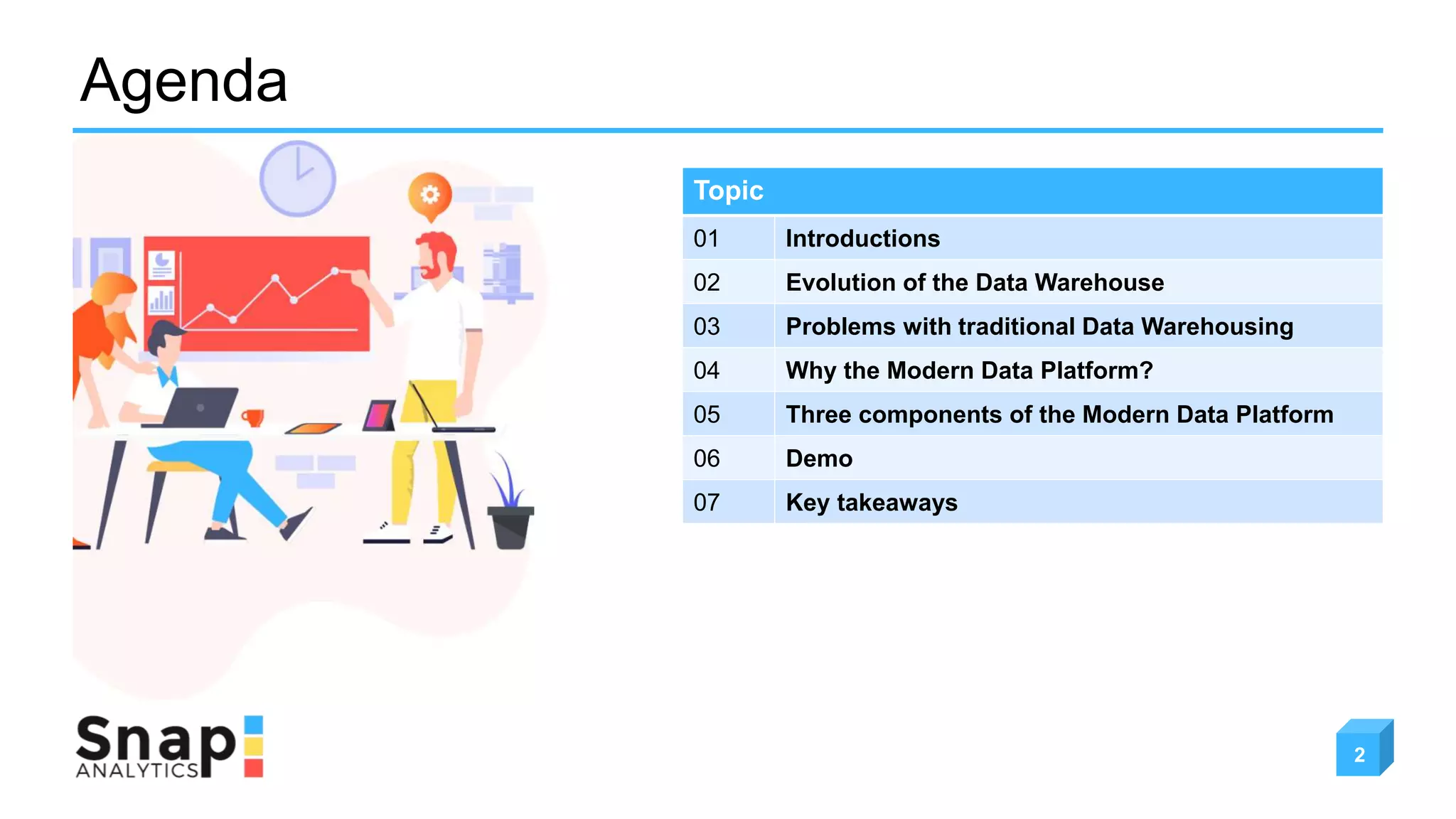 Agenda

| Topic | |
|---|---|
| 01 | Introductions |
| 02 | Evolution of the Data Warehouse |
| 03 | Problems with traditional Data Warehousing |
| 04 | Why the Modern Data Platform? |
| 05 | Three components of the Modern Data Platform |
| 06 | Demo |
| 07 | Key takeaways |

Snap ANALYTICS

2